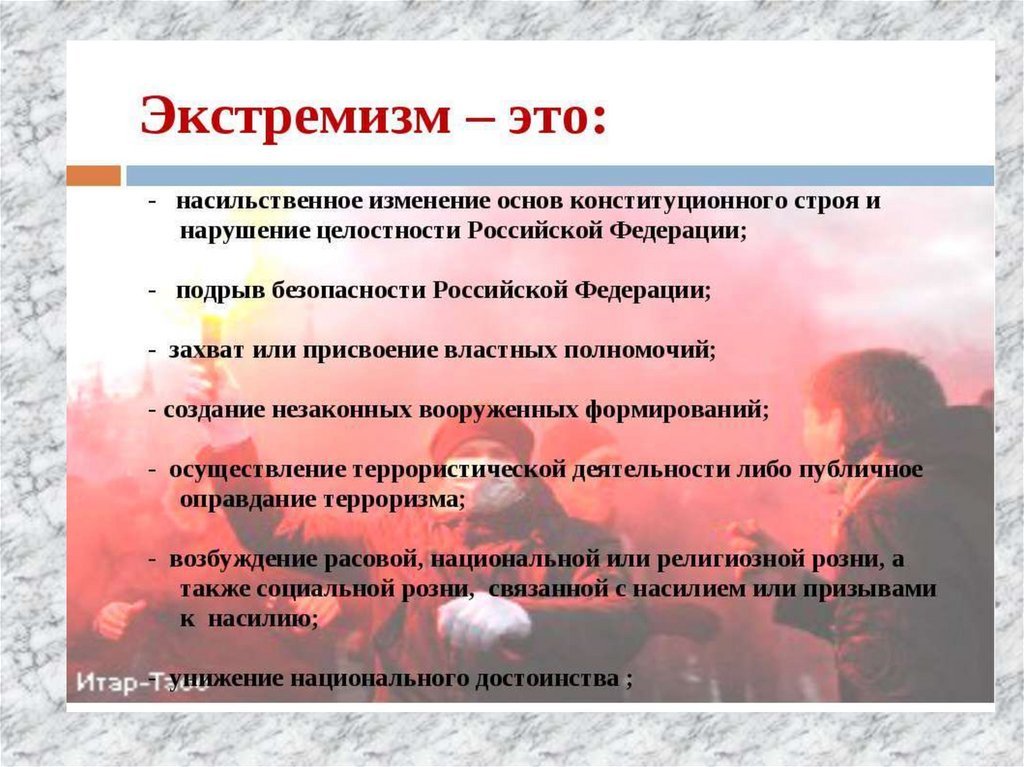 Экстремизм – это:

- насильственное изменение основ конституционного строя и нарушение целостности Российской Федерации;

- подрыв безопасности Российской Федерации;

- захват или присвоение властных полномочий;

- создание незаконных вооруженных формирований;

- осуществление террористической деятельности либо публичное оправдание терроризма;

- возбуждение расовой, национальной или религиозной розни, а также социальной розни, связанной с насилием или призывами к насилию;

- унижение национального достоинства ;

Итар-Тасс